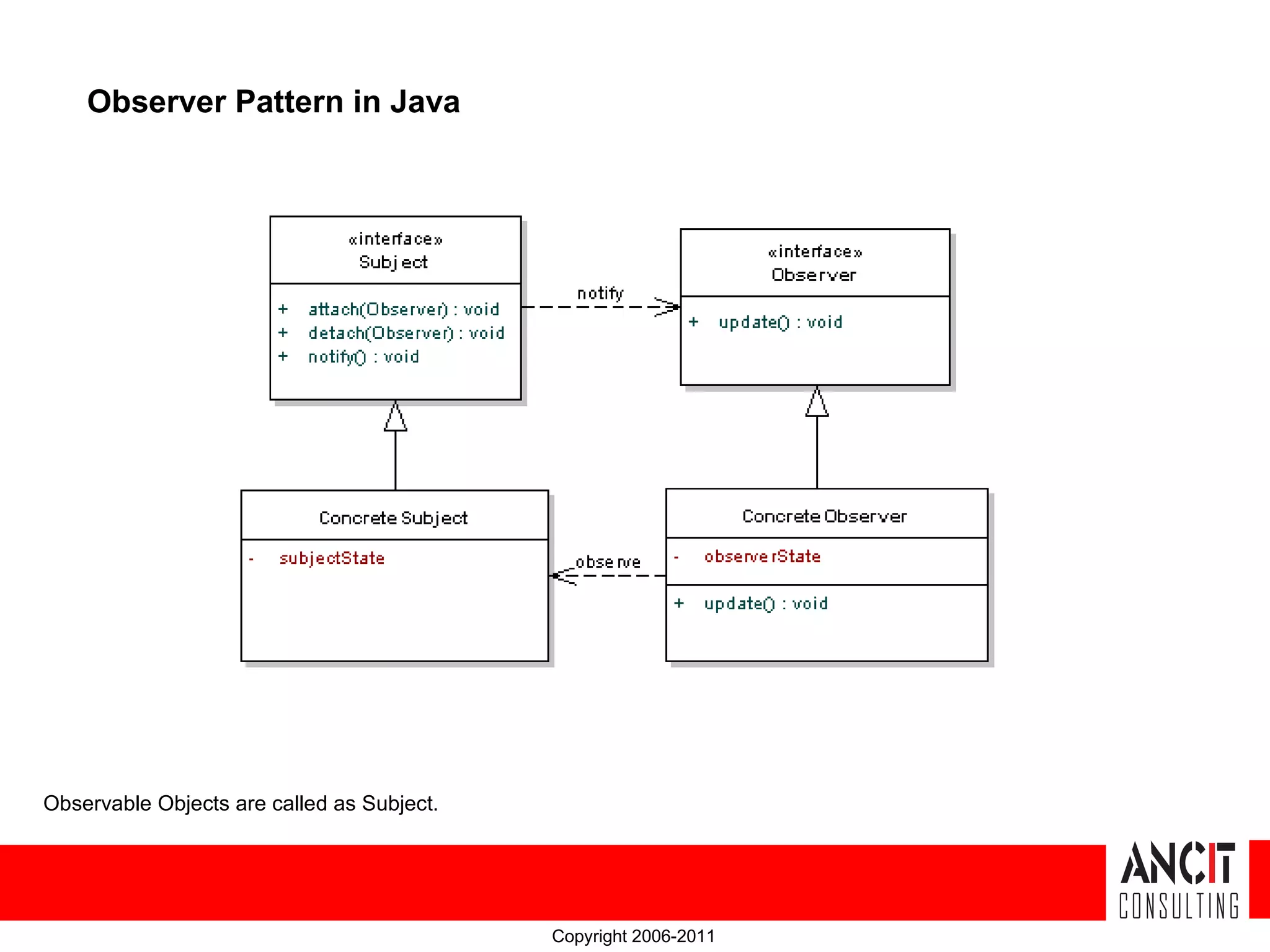 Observer Pattern in Java

«interface»
Subject

+ attach(Observer) : void
+ detach(Observer) : void
+ notify() : void

notify

«interface»
Observer

+ update() : void

Concrete Subject

- subjectState

observe

Concrete Observer

- observerState

+ update() : void

Observable Objects are called as Subject.

ANCIT
CONSULTING

Copyright 2006-2011